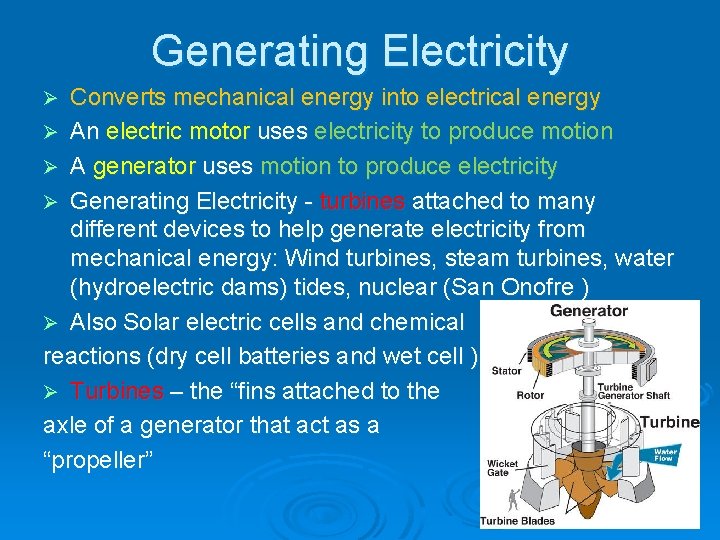 Generating Electricity

➢ Converts mechanical energy into electrical energy

➢ An electric motor uses electricity to produce motion

➢ A generator uses motion to produce electricity

➢ Generating Electricity - turbines attached to many different devices to help generate electricity from mechanical energy: Wind turbines, steam turbines, water (hydroelectric dams) tides, nuclear (San Onofre )

➢ Also Solar electric cells and chemical reactions (dry cell batteries and wet cell )

➢ Turbines – the “fins attached to the axle of a generator that act as a “propeller”

Generator
Stator
Rotor
Turbine Generator Shaft
Turbine
Water Flow
Wicket Gate
Turbine Blades